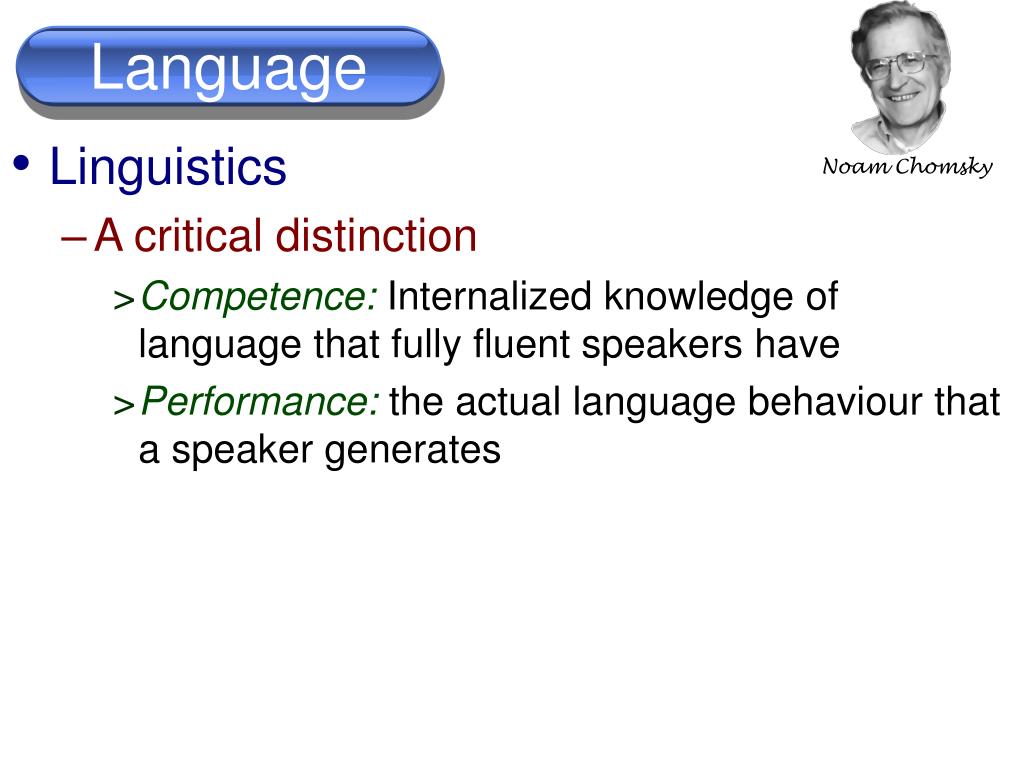 Language

Noam Chomsky

• Linguistics
– A critical distinction
> Competence: Internalized knowledge of language that fully fluent speakers have
> Performance: the actual language behaviour that a speaker generates